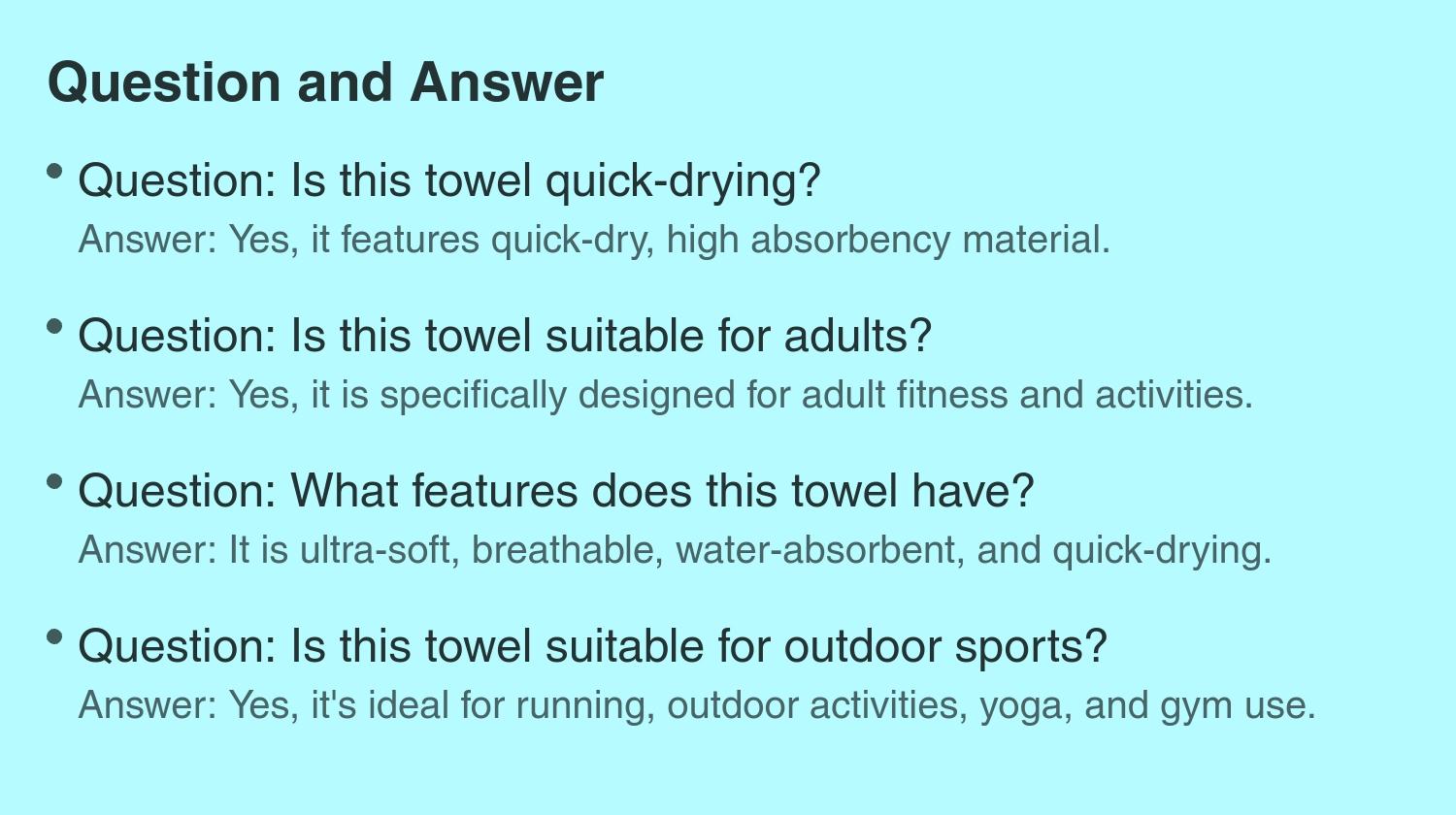 Question and Answer

• Question: Is this towel quick-drying?
Answer: Yes, it features quick-dry, high absorbency material.

• Question: Is this towel suitable for adults?
Answer: Yes, it is specifically designed for adult fitness and activities.

• Question: What features does this towel have?
Answer: It is ultra-soft, breathable, water-absorbent, and quick-drying.

• Question: Is this towel suitable for outdoor sports?
Answer: Yes, it's ideal for running, outdoor activities, yoga, and gym use.